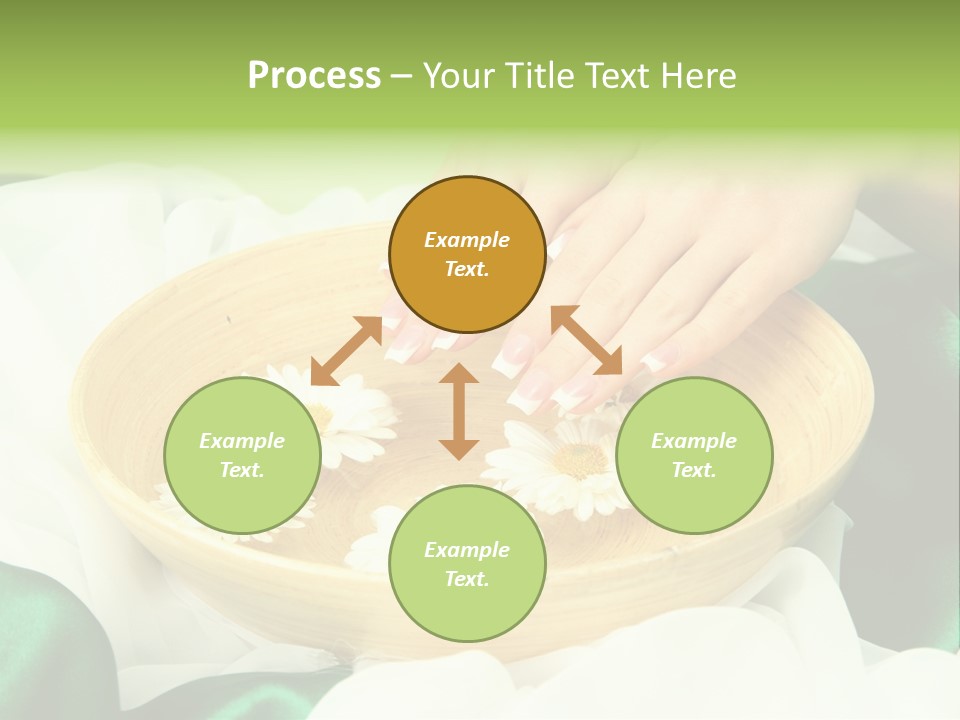 Process – Your Title Text Here

Example Text.

Example Text.

Example Text.

Example Text.